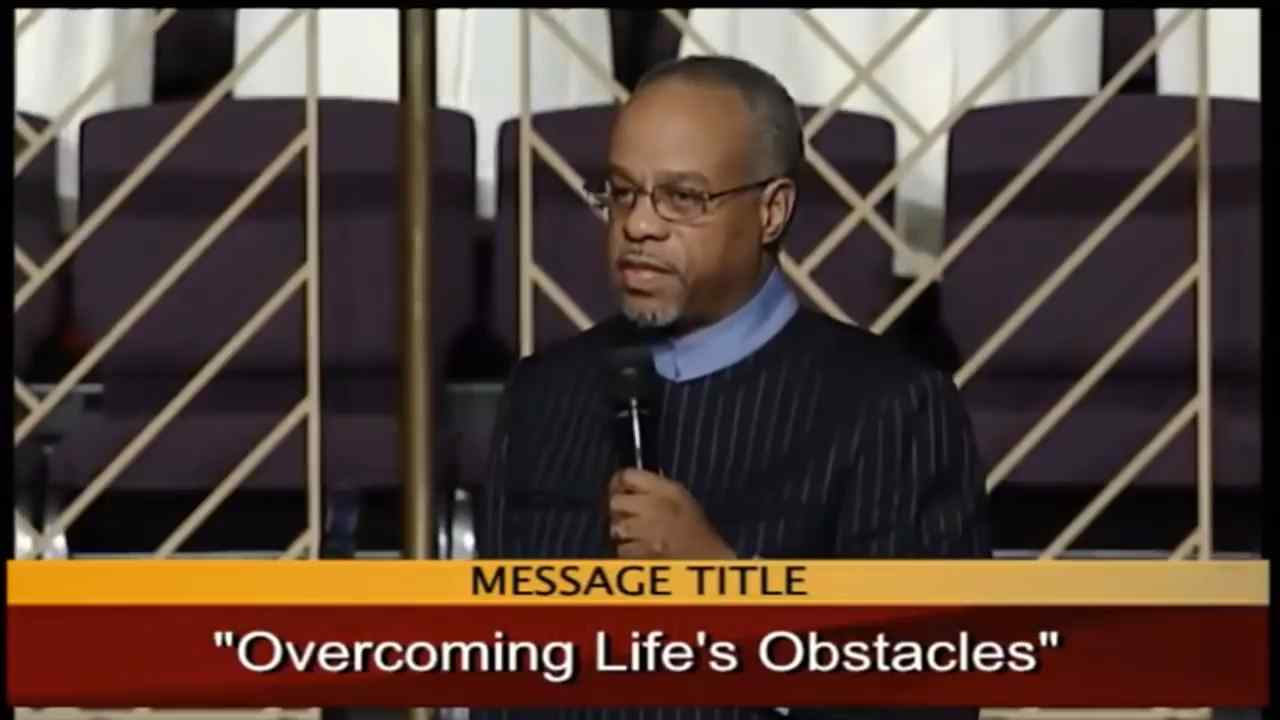 MESSAGE TITLE
"Overcoming Life's Obstacles"